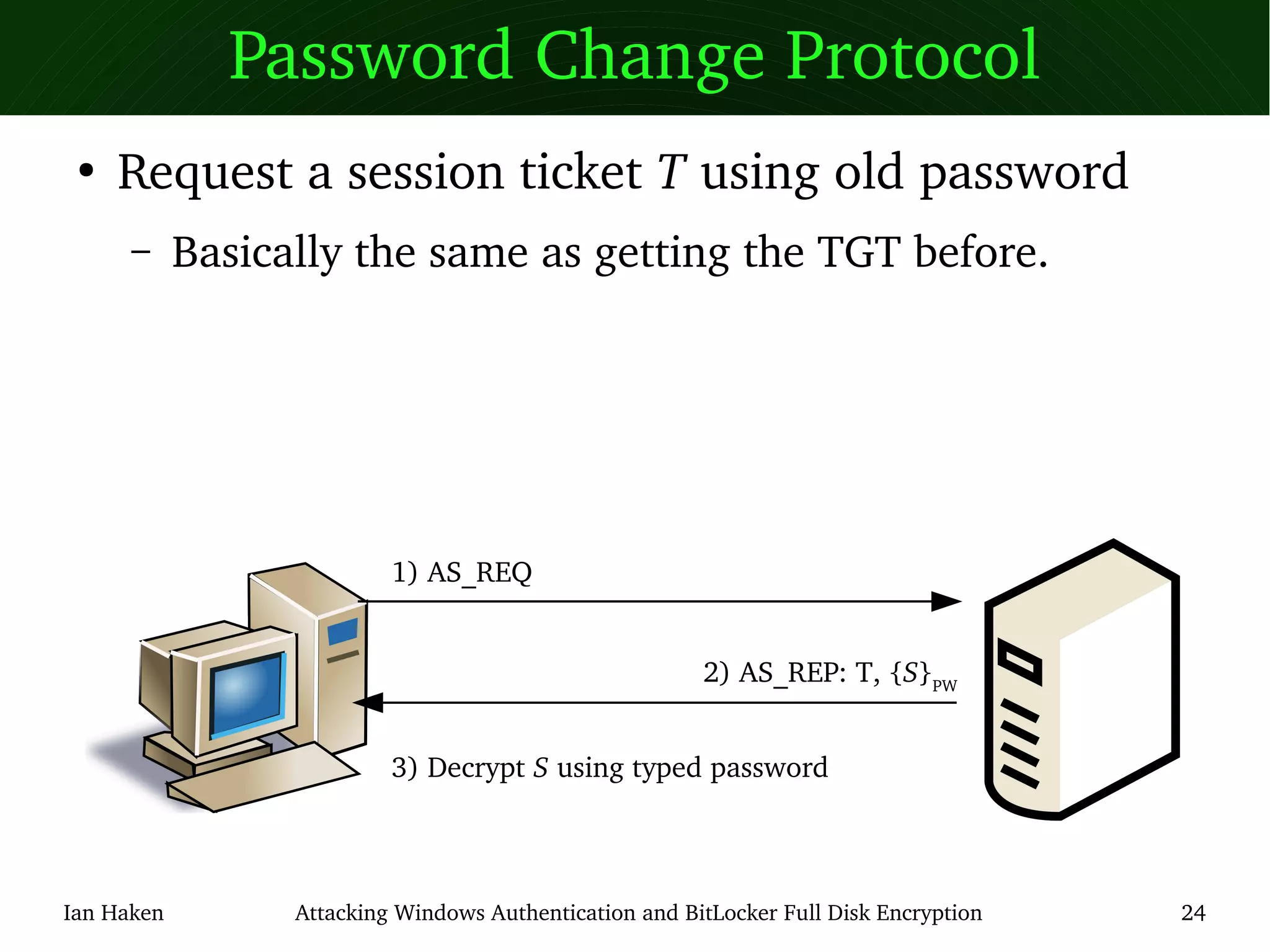 Password Change Protocol

• Request a session ticket $T$ using old password

– Basically the same as getting the TGT before.

1) AS_REQ

2) AS_REP: T, $\{S\}_{PW}$

3) Decrypt $S$ using typed password

Ian Haken

Attacking Windows Authentication and BitLocker Full Disk Encryption

24